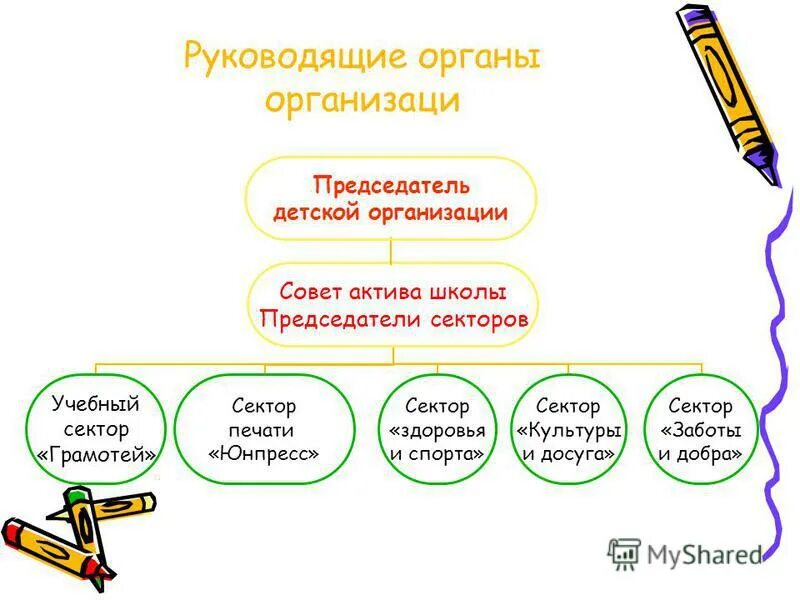 Руководящие органы организаци

Председатель детской организации

Совет актива школы
Председатели секторов

Учебный сектор «Грамотей»

Сектор печати «Юнпресс»

Сектор «здоровья и спорта»

Сектор «Культуры и досуга»

Сектор «Заботы и добра»

MyShared